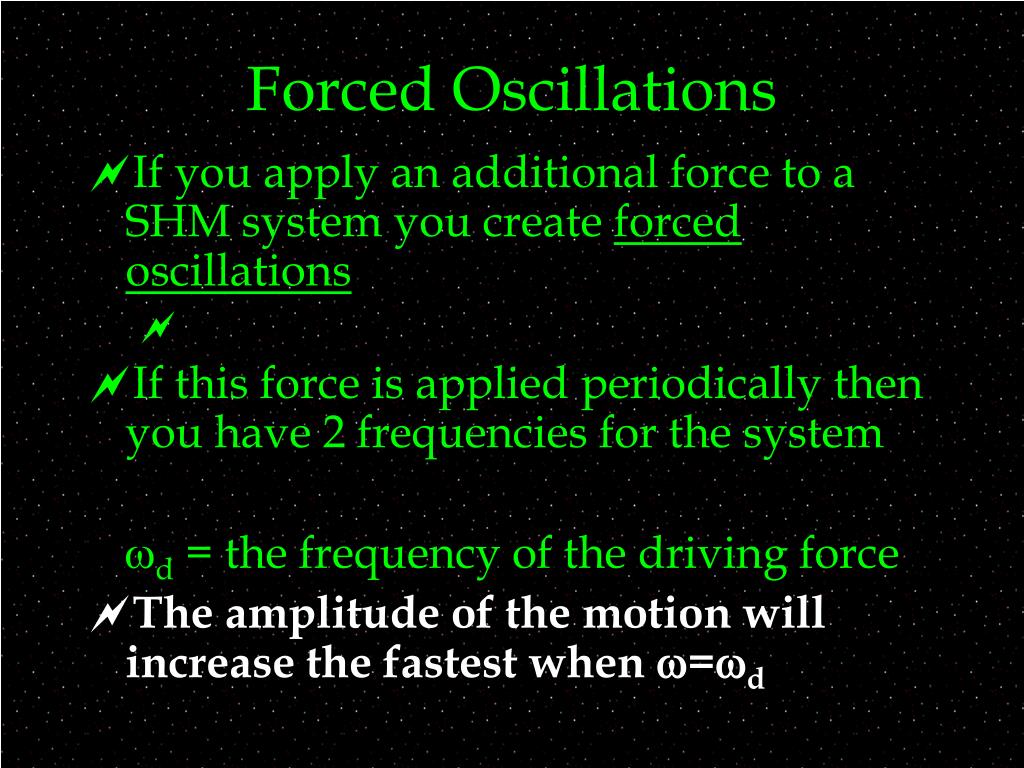 Forced Oscillations

If you apply an additional force to a SHM system you create forced oscillations

If this force is applied periodically then you have 2 frequencies for the system

$\omega_d$ = the frequency of the driving force

The amplitude of the motion will increase the fastest when $\omega=\omega_d$